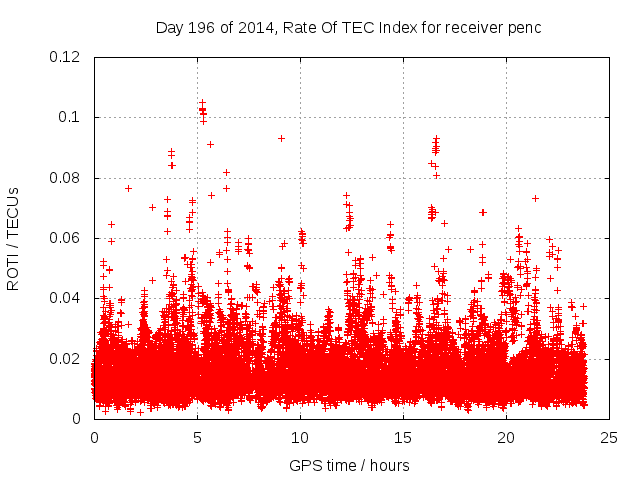 Day 196 of 2014, Rate Of TEC Index for receiver penc

ROTI / TECUs

0.12
0.1
0.08
0.06
0.04
0.02
0

0
5
10
15
20
25

GPS time / hours